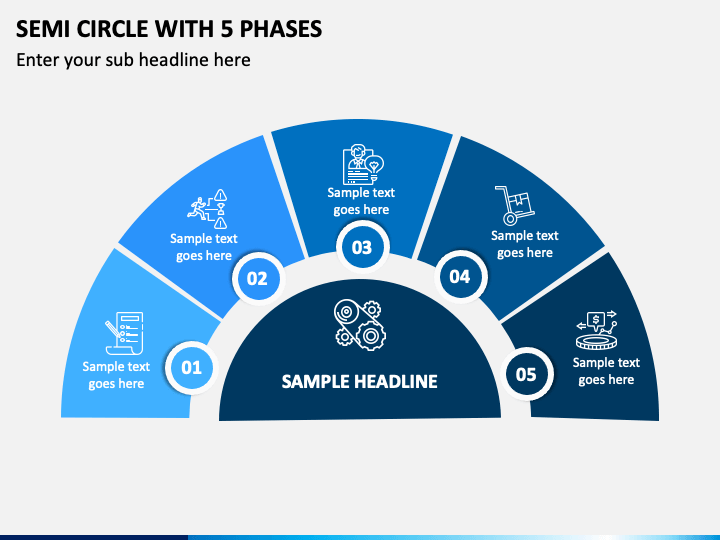 SEMI CIRCLE WITH 5 PHASES

Enter your sub headline here

Sample text goes here

01

Sample text goes here

02

Sample text goes here

03

Sample text goes here

04

Sample text goes here

05

SAMPLE HEADLINE